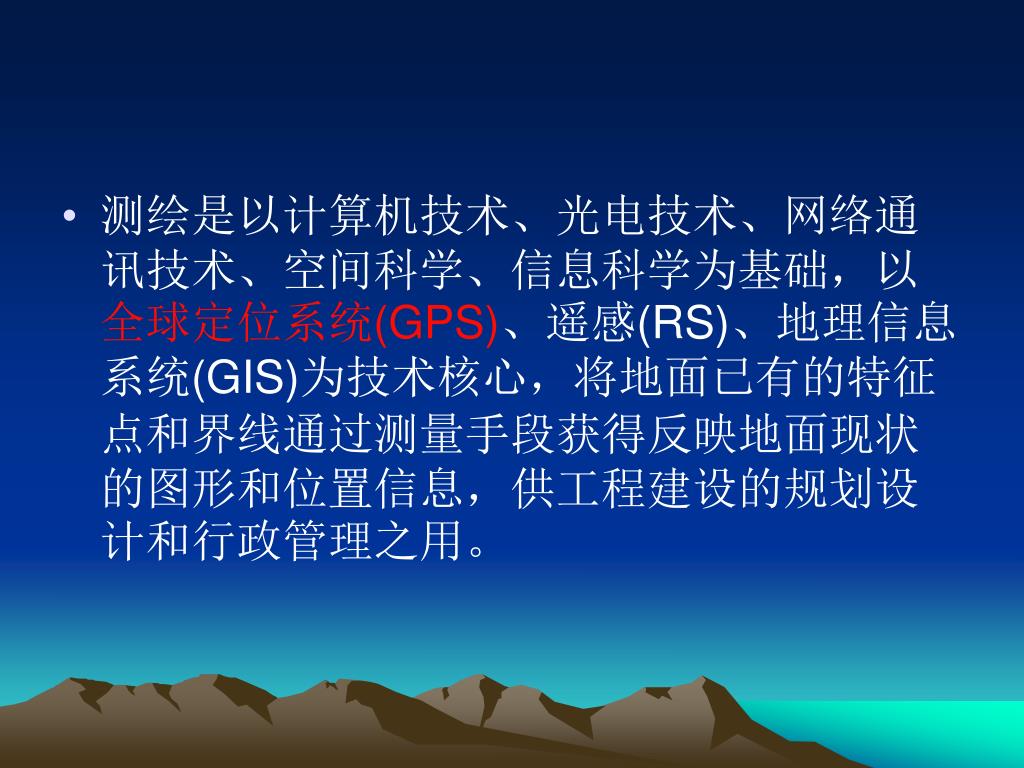 • 测绘是以计算机技术、光电技术、网络通讯技术、空间科学、信息科学为基础，以全球定位系统(GPS)、遥感(RS)、地理信息系统(GIS)为技术核心，将地面已有的特征点和界线通过测量手段获得反映地面现状的图形和位置信息，供工程建设的规划设计和行政管理之用。